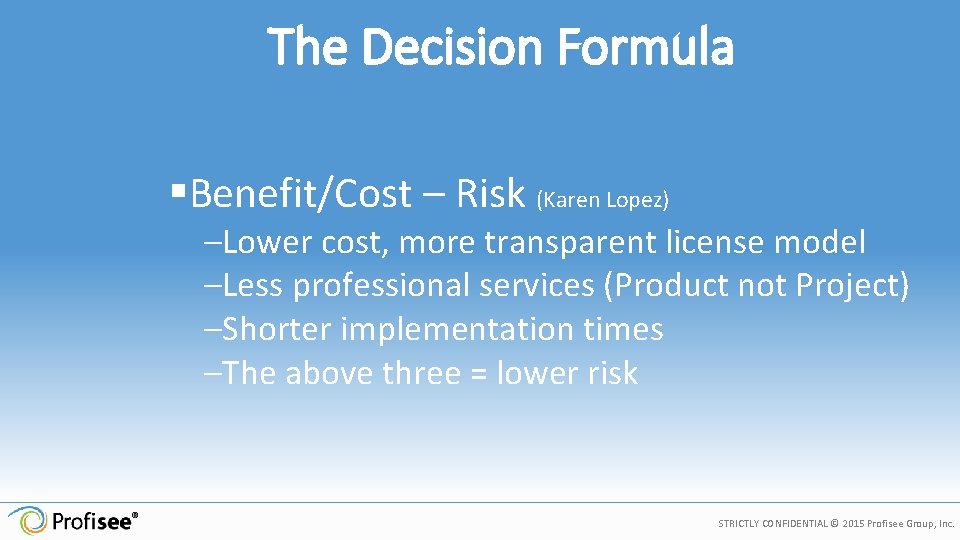 The Decision Formula

▪Benefit/Cost – Risk (Karen Lopez)

–Lower cost, more transparent license model
–Less professional services (Product not Project)
–Shorter implementation times
–The above three = lower risk

Profisee®

STRICTLY CONFIDENTIAL © 2015 Profisee Group, Inc.